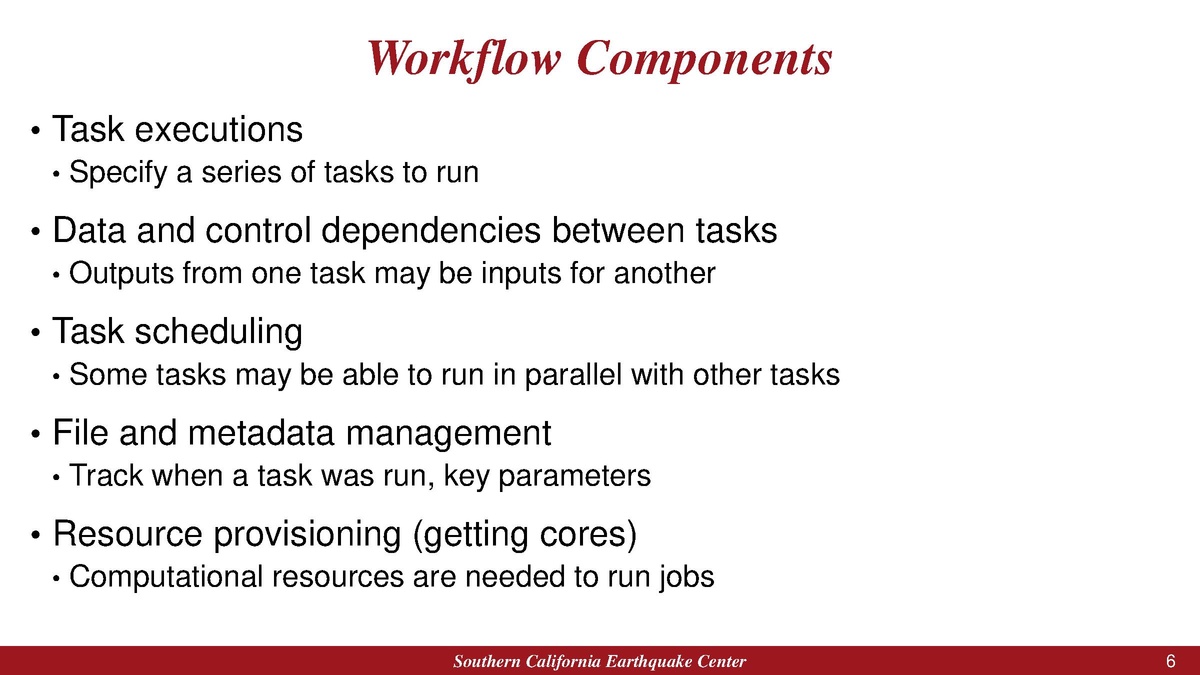 Workflow Components

• Task executions
• Specify a series of tasks to run

• Data and control dependencies between tasks
• Outputs from one task may be inputs for another

• Task scheduling
• Some tasks may be able to run in parallel with other tasks

• File and metadata management
• Track when a task was run, key parameters

• Resource provisioning (getting cores)
• Computational resources are needed to run jobs

Southern California Earthquake Center

6